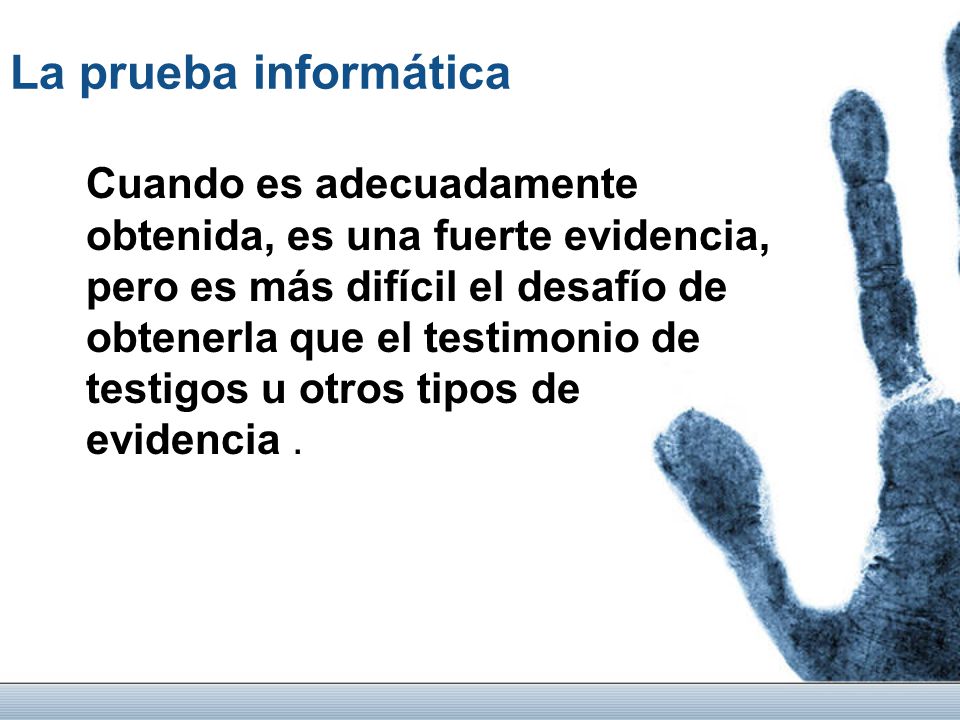 La prueba informática

Cuando es adecuadamente obtenida, es una fuerte evidencia, pero es más difícil el desafío de obtenerla que el testimonio de testigos u otros tipos de evidencia .